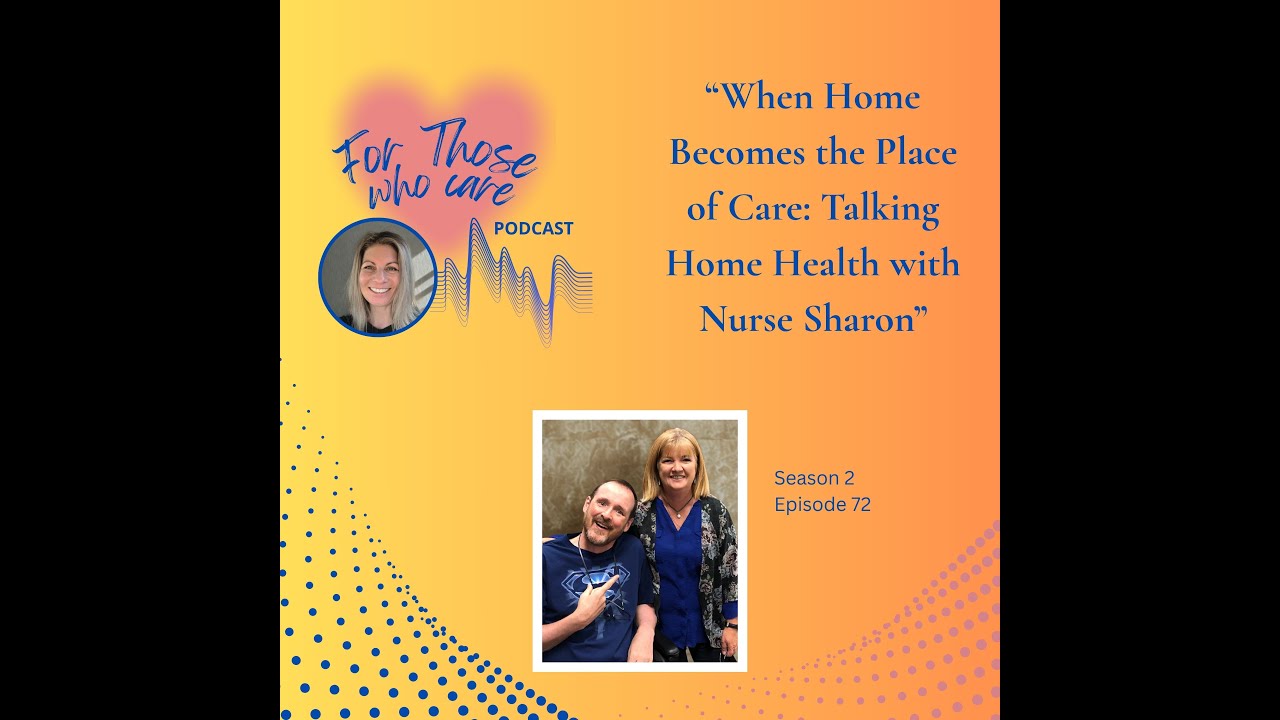 For Those who care
PODCAST

“When Home Becomes the Place of Care: Talking Home Health with Nurse Sharon”

Season 2
Episode 72